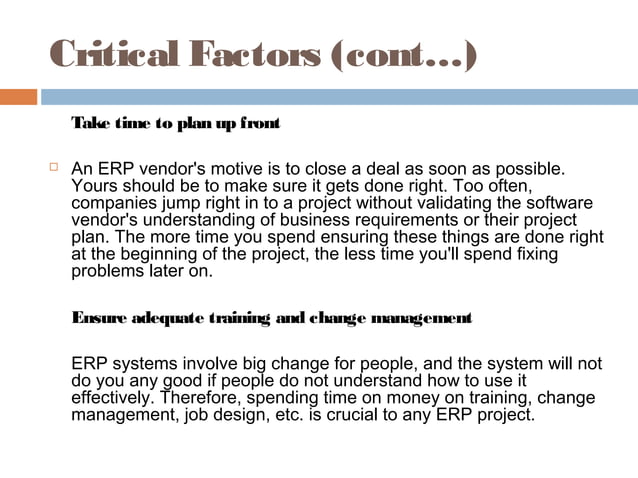 Critical Factors (cont…)

Take time to plan up front

An ERP vendor's motive is to close a deal as soon as possible. Yours should be to make sure it gets done right. Too often, companies jump right in to a project without validating the software vendor's understanding of business requirements or their project plan. The more time you spend ensuring these things are done right at the beginning of the project, the less time you'll spend fixing problems later on.

Ensure adequate training and change management

ERP systems involve big change for people, and the system will not do you any good if people do not understand how to use it effectively. Therefore, spending time on money on training, change management, job design, etc. is crucial to any ERP project.